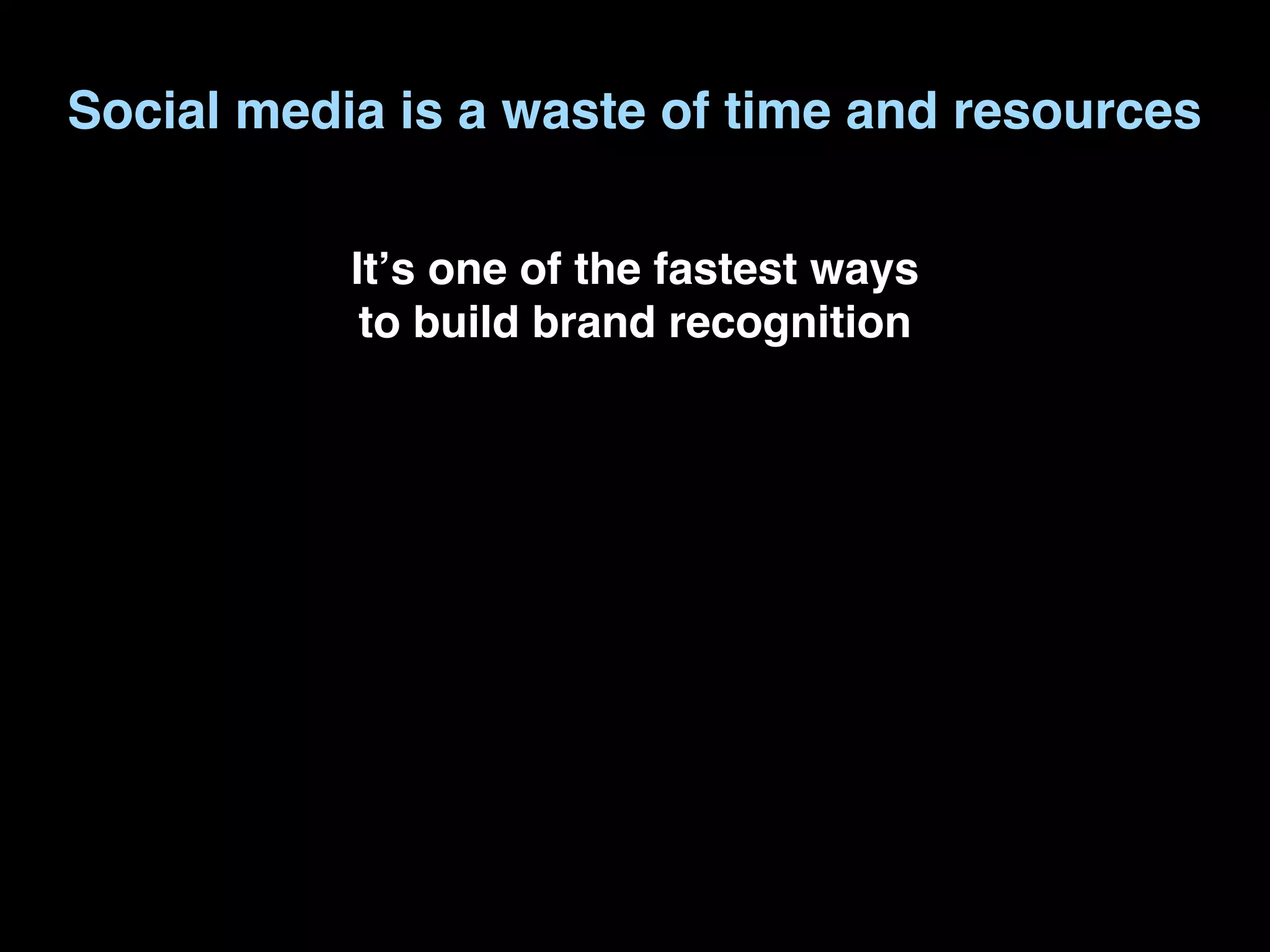 Social media is a waste of time and resources

It’s one of the fastest ways to build brand recognition